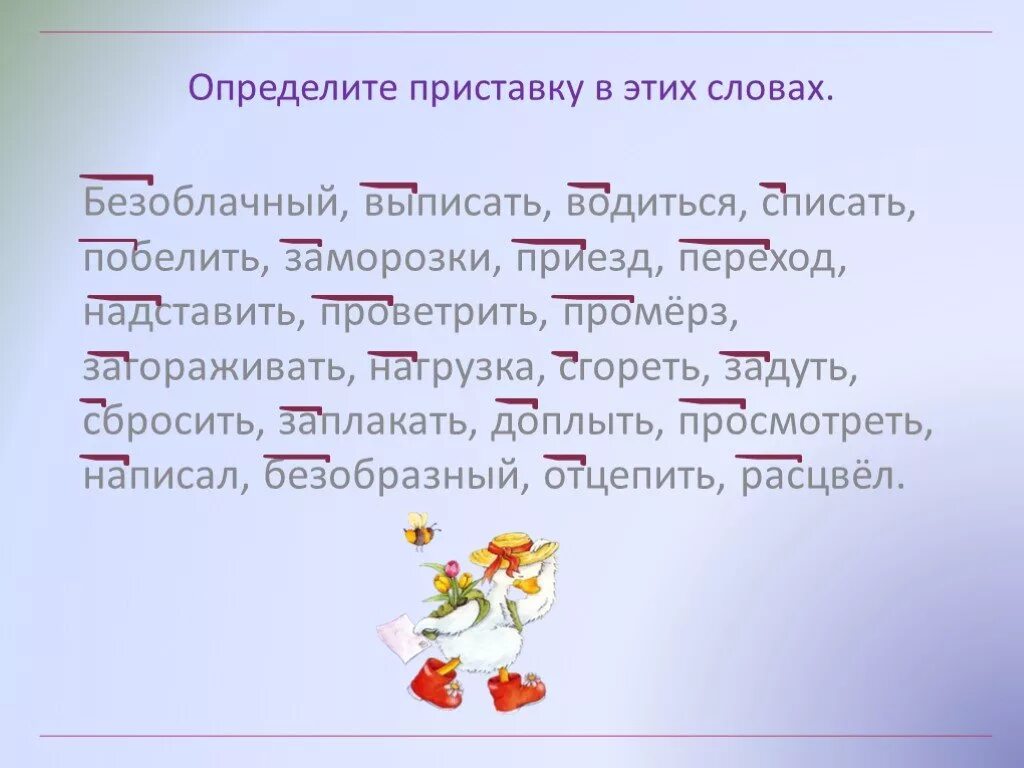 Определите приставку в этих словах.

Безоблачный, выписать, водиться, списать, побелить, заморозки, приезд, переход, надставить, проветрить, промёрз, загораживать, нагрузка, сгореть, задуть, сбросить, заплакать, доплыть, просмотреть, написал, безобразный, отцепить, расцвёл.